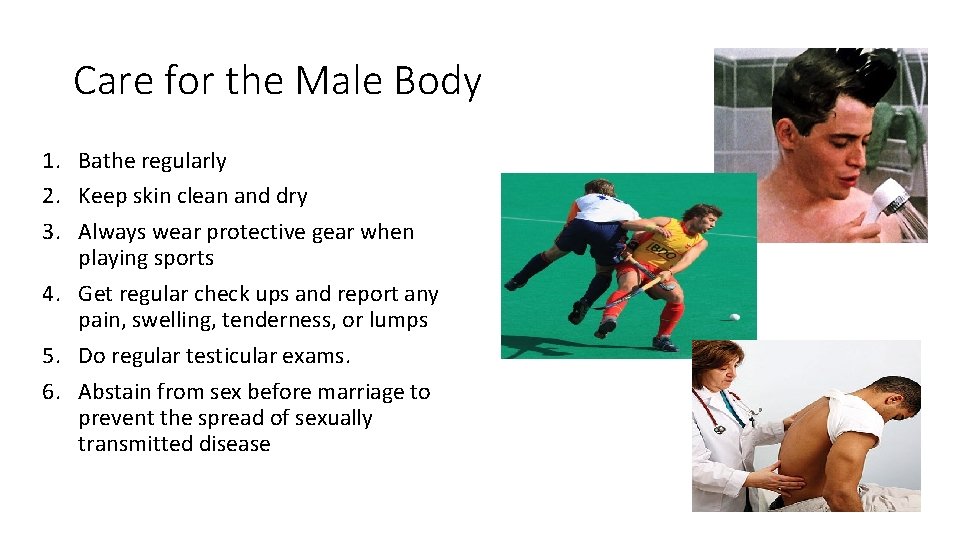 Care for the Male Body

1. Bathe regularly
2. Keep skin clean and dry
3. Always wear protective gear when playing sports
4. Get regular check ups and report any pain, swelling, tenderness, or lumps
5. Do regular testicular exams.
6. Abstain from sex before marriage to prevent the spread of sexually transmitted disease

BPO